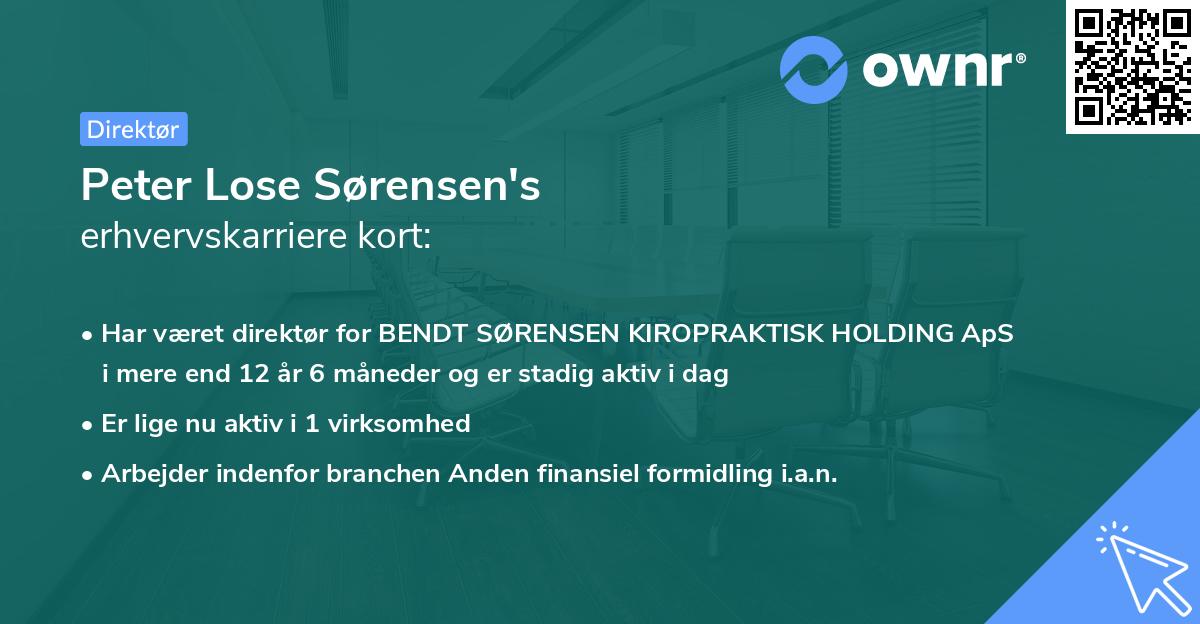 ownr®

Direktør

Peter Lose Sørensen's
erhvervskarriere kort:

• Har været direktør for BENDT SØRENSEN KIROPRAKTISK HOLDING ApS i mere end 12 år 6 måneder og er stadig aktiv i dag
• Er lige nu aktiv i 1 virksomhed
• Arbejder indenfor branchen Anden finansiel formidling i.a.n.